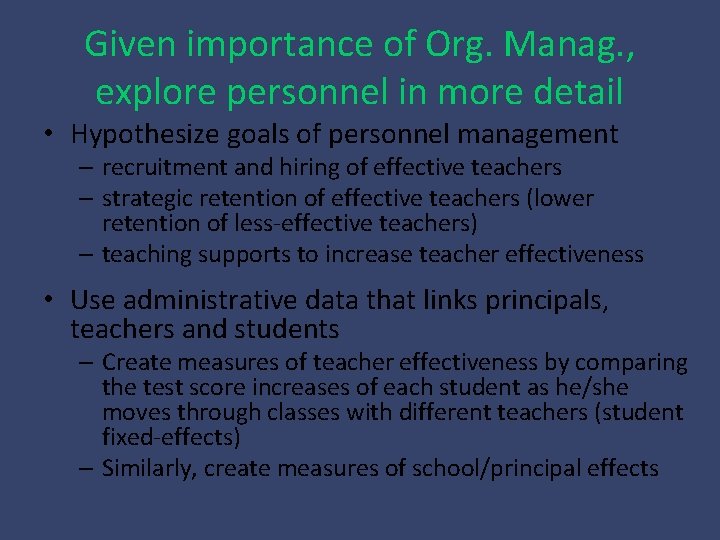 Given importance of Org. Manag., explore personnel in more detail

• Hypothesize goals of personnel management
– recruitment and hiring of effective teachers
– strategic retention of effective teachers (lower retention of less-effective teachers)
– teaching supports to increase teacher effectiveness

• Use administrative data that links principals, teachers and students
– Create measures of teacher effectiveness by comparing the test score increases of each student as he/she moves through classes with different teachers (student fixed-effects)
– Similarly, create measures of school/principal effects